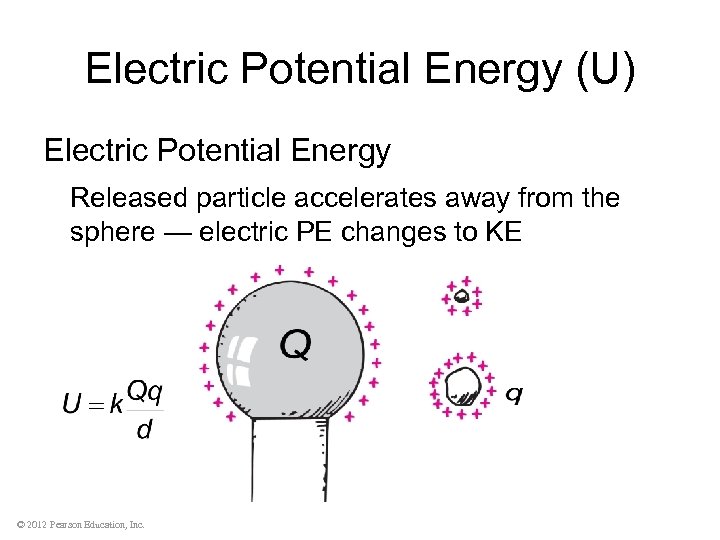 Electric Potential Energy (U)

Electric Potential Energy

Released particle accelerates away from the sphere — electric PE changes to KE

$U = k\frac{Qq}{d}$

Q

q

© 2012 Pearson Education, Inc.